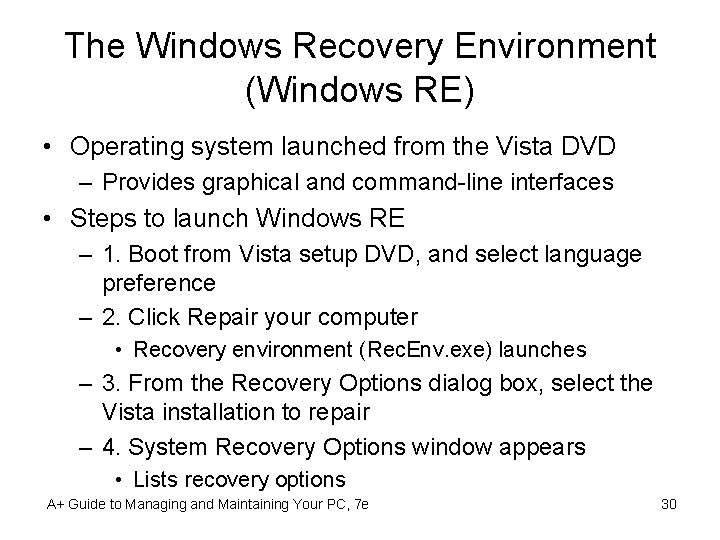 The Windows Recovery Environment (Windows RE)

• Operating system launched from the Vista DVD
– Provides graphical and command-line interfaces
• Steps to launch Windows RE
– 1. Boot from Vista setup DVD, and select language preference
– 2. Click Repair your computer
• Recovery environment (RecEnv.exe) launches
– 3. From the Recovery Options dialog box, select the Vista installation to repair
– 4. System Recovery Options window appears
• Lists recovery options

A+ Guide to Managing and Maintaining Your PC, 7e

30